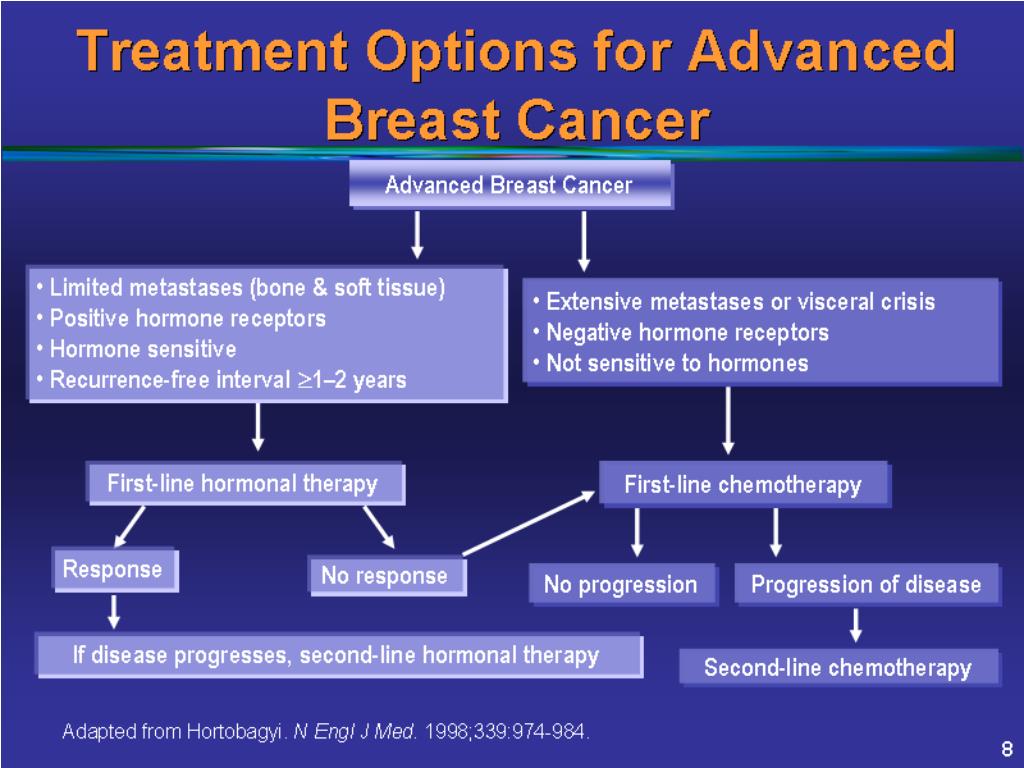 Treatment Options for Advanced Breast Cancer

Advanced Breast Cancer

• Limited metastases (bone & soft tissue)
• Positive hormone receptors
• Hormone sensitive
• Recurrence-free interval $\geq$1–2 years

• Extensive metastases or visceral crisis
• Negative hormone receptors
• Not sensitive to hormones

First-line hormonal therapy

First-line chemotherapy

Response

No response

No progression

Progression of disease

If disease progresses, second-line hormonal therapy

Second-line chemotherapy

Adapted from Hortobagyi. N Engl J Med. 1998;339:974-984.

8